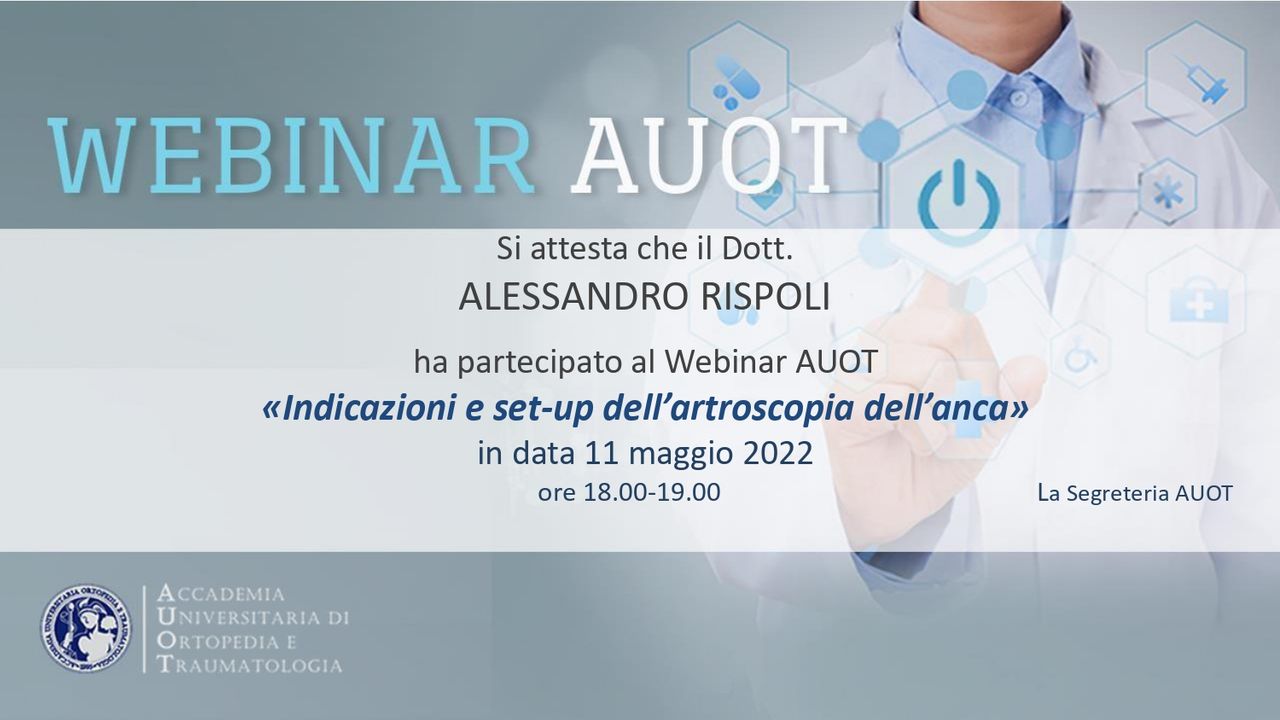 WEBINAR AUOT

Si attesta che il Dott.
ALESSANDRO RISPOLI

ha partecipato al Webinar AUOT
«Indicazioni e set-up dell'artroscopia dell'anca»
in data 11 maggio 2022
ore 18.00-19.00

La Segreteria AUOT

ACCADEMIA
UNIVERSITARIA DI
ORTOPEDIA E
TRAUMATOLOGIA